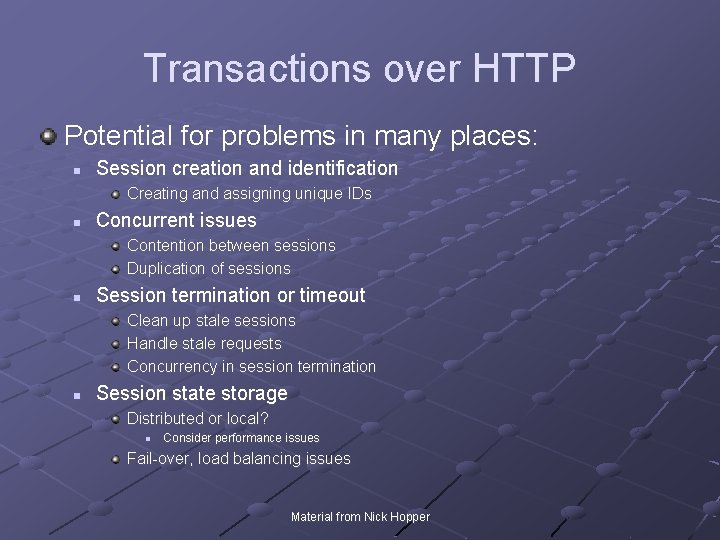 Transactions over HTTP

Potential for problems in many places:

Session creation and identification

Creating and assigning unique IDs

Concurrent issues

Contention between sessions

Duplication of sessions

Session termination or timeout

Clean up stale sessions

Handle stale requests

Concurrency in session termination

Session state storage

Distributed or local?

Consider performance issues

Fail-over, load balancing issues

Material from Nick Hopper